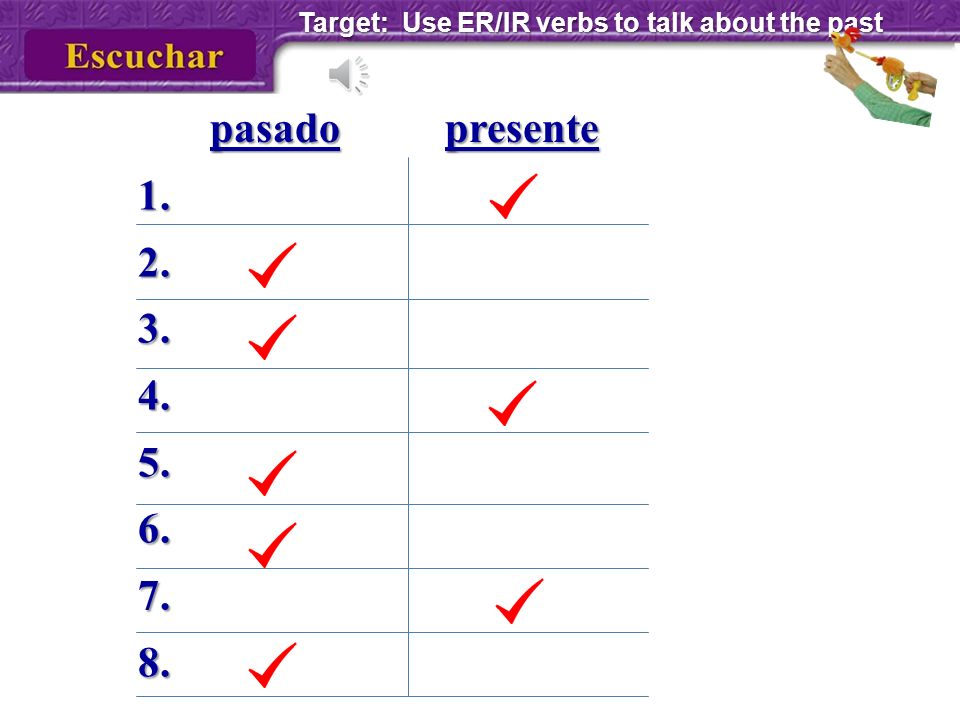 Target: Use ER/IR verbs to talk about the past

Escuchar

| | pasado | presente |
|---|---|---|
| 1. | | ✓ |
| 2. | ✓ | |
| 3. | ✓ | |
| 4. | | ✓ |
| 5. | ✓ | |
| 6. | ✓ | |
| 7. | | ✓ |
| 8. | ✓ | |